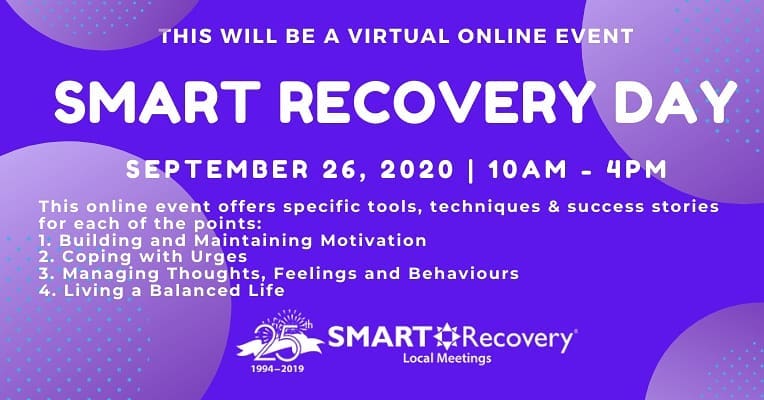 THIS WILL BE A VIRTUAL ONLINE EVENT

SMART RECOVERY DAY

SEPTEMBER 26, 2020 | 10AM - 4PM

This online event offers specific tools, techniques & success stories for each of the points:
1. Building and Maintaining Motivation
2. Coping with Urges
3. Managing Thoughts, Feelings and Behaviours
4. Living a Balanced Life

25th
1994–2019

SMART Recovery®
Local Meetings